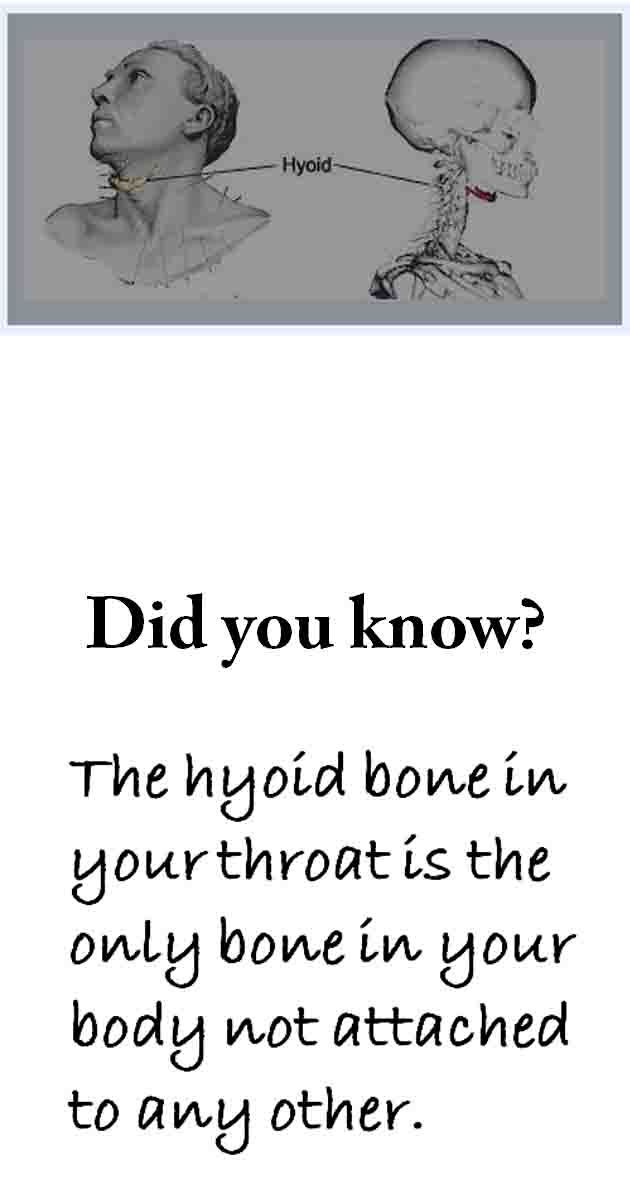 Hyoid

Did you know?

The hyoid bone in your throat is the only bone in your body not attached to any other.